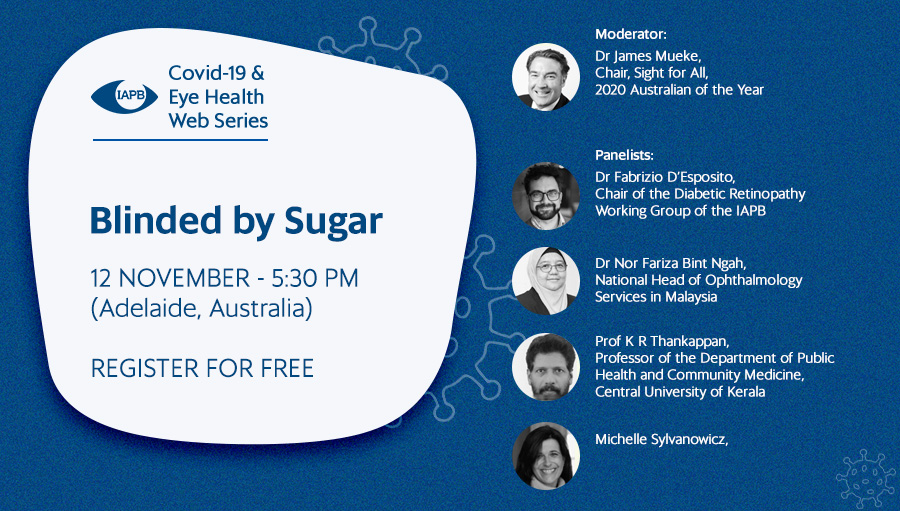 IAPB

Covid-19 & Eye Health Web Series

Blinded by Sugar

12 NOVEMBER - 5:30 PM (Adelaide, Australia)

REGISTER FOR FREE

Moderator:
Dr James Mueke, Chair, Sight for All, 2020 Australian of the Year

Panelists:
Dr Fabrizio D'Esposito, Chair of the Diabetic Retinopathy Working Group of the IAPB

Dr Nor Fariza Bint Ngah, National Head of Ophthalmology Services in Malaysia

Prof K R Thankappan, Professor of the Department of Public Health and Community Medicine, Central University of Kerala

Michelle Sylvanowicz,